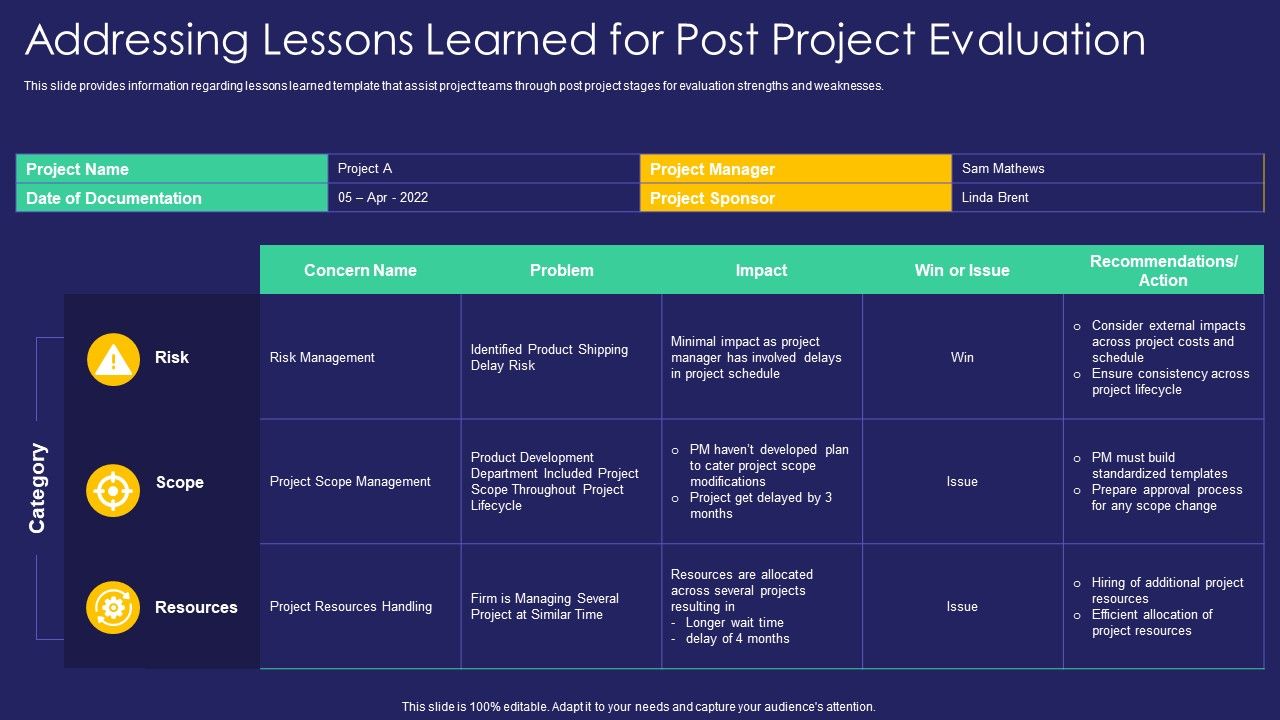 Addressing Lessons Learned for Post Project Evaluation

This slide provides information regarding lessons learned template that assist project teams through post project stages for evaluation strengths and weaknesses.

| Project Name | Project A | Project Manager | Sam Mathews |
|---|---|---|---|
| Date of Documentation | 05 – Apr - 2022 | Project Sponsor | Linda Brent |

Category

| | Concern Name | Problem | Impact | Win or Issue | Recommendations/ Action |
|---|---|---|---|---|---|
| Risk | Risk Management | Identified Product Shipping Delay Risk | Minimal impact as project manager has involved delays in project schedule | Win | o Consider external impacts across project costs and schedule o Ensure consistency across project lifecycle |
| Scope | Project Scope Management | Product Development Department Included Project Scope Throughout Project Lifecycle | o PM haven't developed plan to cater project scope modifications o Project get delayed by 3 months | Issue | o PM must build standardized templates o Prepare approval process for any scope change |
| Resources | Project Resources Handling | Firm is Managing Several Project at Similar Time | Resources are allocated across several projects resulting in - Longer wait time - delay of 4 months | Issue | o Hiring of additional project resources o Efficient allocation of project resources |

This slide is 100% editable. Adapt it to your needs and capture your audience's attention.